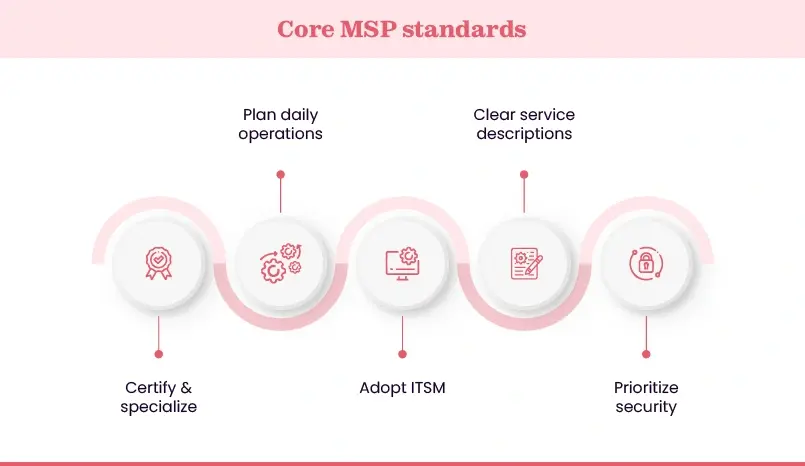 Core MSP standards

Plan daily operations

Clear service descriptions

Certify & specialize

Adopt ITSM

Prioritize security